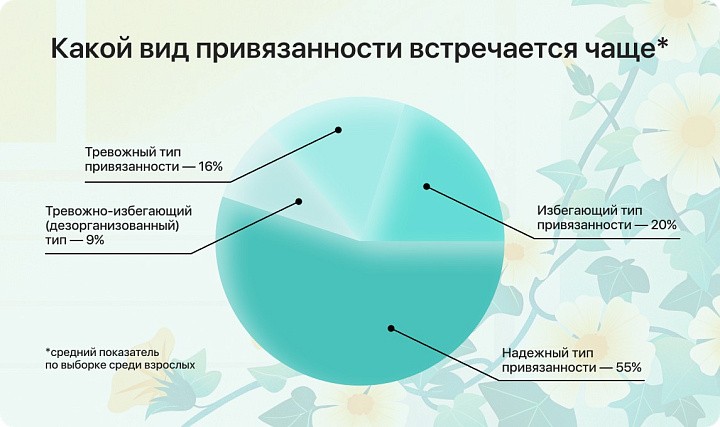 Какой вид привязанности встречается чаще*

Тревожный тип привязанности — 16%

Тревожно-избегающий (дезорганизованный) тип — 9%

Избегающий тип привязанности — 20%

Надежный тип привязанности — 55%

*средний показатель по выборке среди взрослых